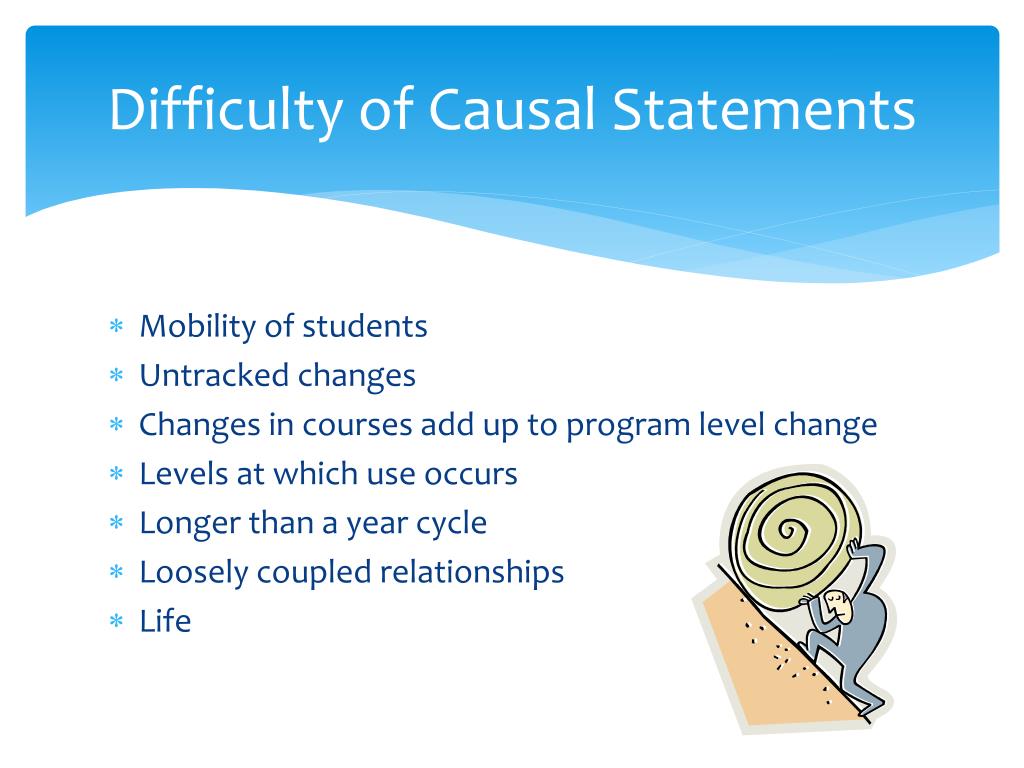 Difficulty of Causal Statements

* Mobility of students
* Untracked changes
* Changes in courses add up to program level change
* Levels at which use occurs
* Longer than a year cycle
* Loosely coupled relationships
* Life